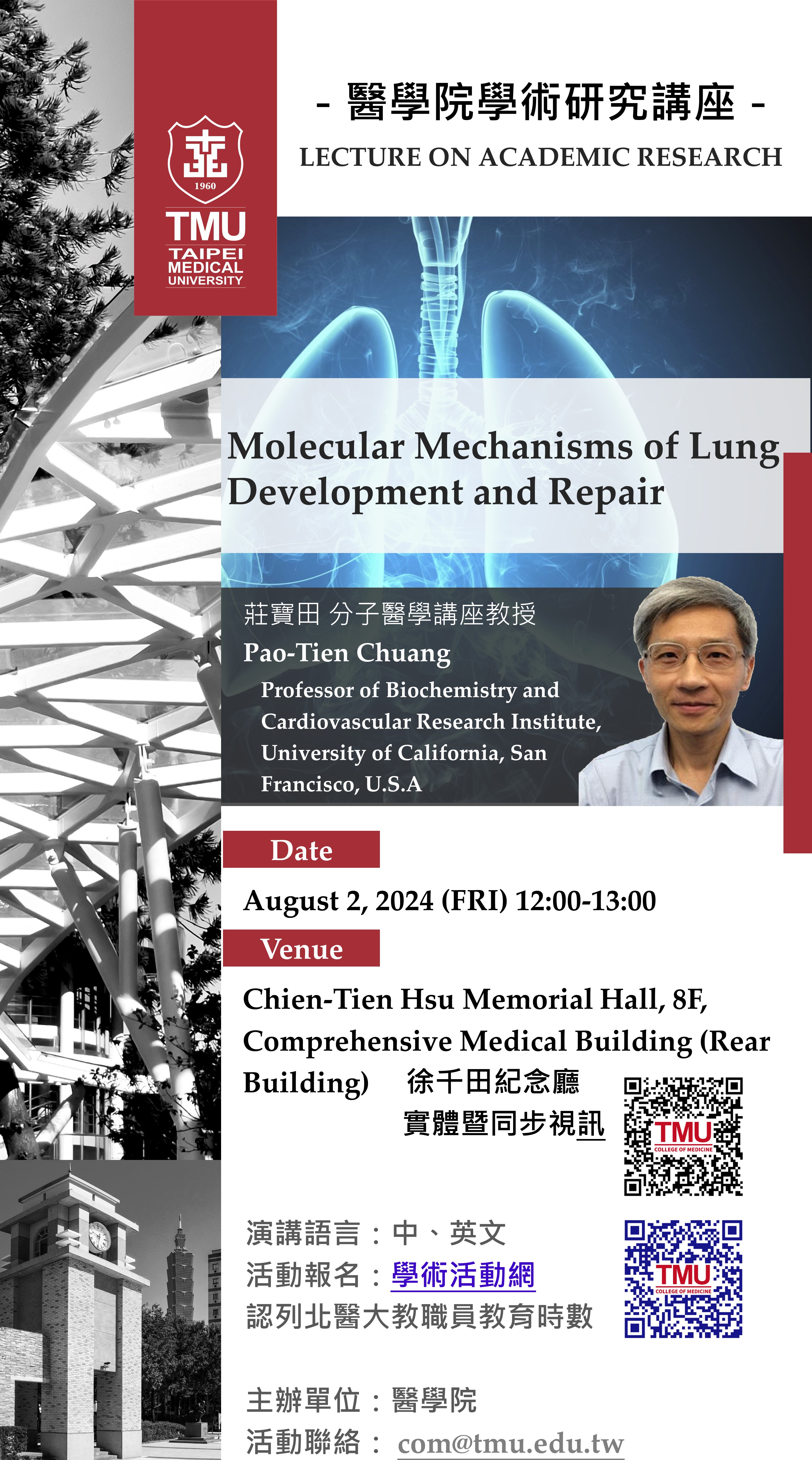 1960
TMU
TAIPEI MEDICAL UNIVERSITY

- 醫學院學術研究講座 -
LECTURE ON ACADEMIC RESEARCH

Molecular Mechanisms of Lung Development and Repair

莊寶田 分子醫學講座教授
Pao-Tien Chuang
Professor of Biochemistry and Cardiovascular Research Institute, University of California, San Francisco, U.S.A

Date
August 2, 2024 (FRI) 12:00-13:00

Venue
Chien-Tien Hsu Memorial Hall, 8F, Comprehensive Medical Building (Rear Building) 徐千田紀念廳
實體暨同步視訊

TMU COLLEGE OF MEDICINE

演講語言：中、英文
活動報名：學術活動網
認列北醫大教職員教育時數

TMU COLLEGE OF MEDICINE

主辦單位：醫學院
活動聯絡： com@tmu.edu.tw